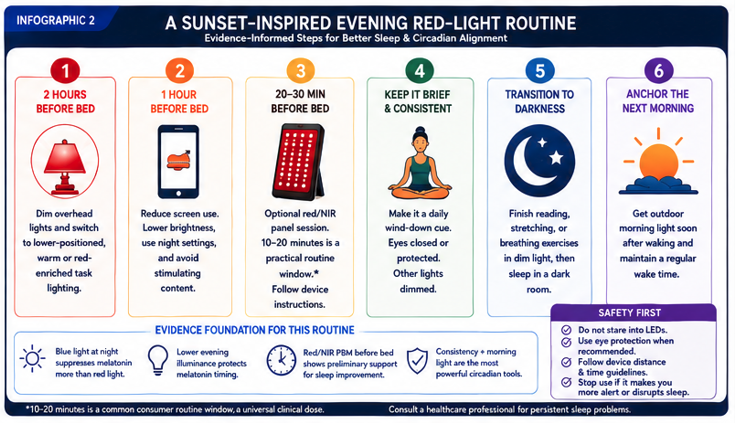 INFOGRAPHIC 2

A SUNSET-INSPIRED EVENING RED-LIGHT ROUTINE

Evidence-Informed Steps for Better Sleep & Circadian Alignment

1

2 HOURS BEFORE BED

Dim overhead lights and switch to lower-positioned, warm or red-enriched task lighting.

2

1 HOUR BEFORE BED

Reduce screen use. Lower brightness, use night settings, and avoid stimulating content.

3

20–30 MIN BEFORE BED

Optional red/NIR panel session. 10–20 minutes is a practical routine window.* Follow device instructions.

4

KEEP IT BRIEF & CONSISTENT

Make it a daily wind-down cue. Eyes closed or protected. Other lights dimmed.

5

TRANSITION TO DARKNESS

Finish reading, stretching, or breathing exercises in dim light, then sleep in a dark room.

6

ANCHOR THE NEXT MORNING

Get outdoor morning light soon after waking and maintain a regular wake time.

EVIDENCE FOUNDATION FOR THIS ROUTINE

Blue light at night suppresses melatonin more than red light.

Lower evening illuminance protects melatonin timing.

Red/NIR PBM before bed shows preliminary support for sleep improvement.

Consistency + morning light are the most powerful circadian tools.

SAFETY FIRST

Do not stare into LEDs.

Use eye protection when recommended.

Follow device distance & time guidelines.

Stop use if it makes you more alert or disrupts sleep.

*10–20 minutes is a common consumer routine window, a universal clinical dose.

Consult a healthcare professional for persistent sleep problems.